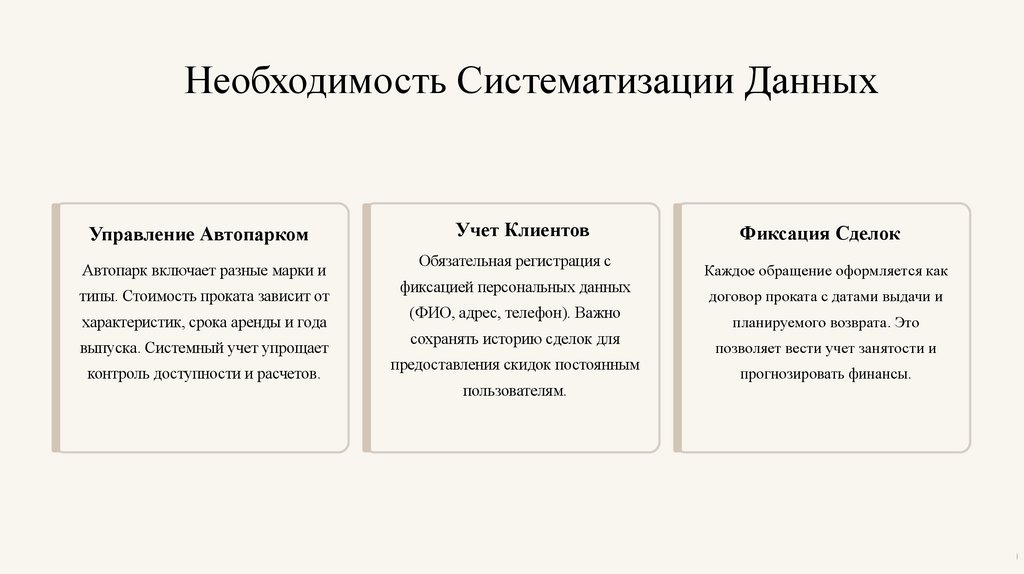 Необходимость Систематизации Данных

Управление Автопарком

Автопарк включает разные марки и типы. Стоимость проката зависит от характеристик, срока аренды и года выпуска. Системный учет упрощает контроль доступности и расчетов.

Учет Клиентов

Обязательная регистрация с фиксацией персональных данных (ФИО, адрес, телефон). Важно сохранять историю сделок для предоставления скидок постоянным пользователям.

Фиксация Сделок

Каждое обращение оформляется как договор проката с датами выдачи и планируемого возврата. Это позволяет вести учет занятости и прогнозировать финансы.